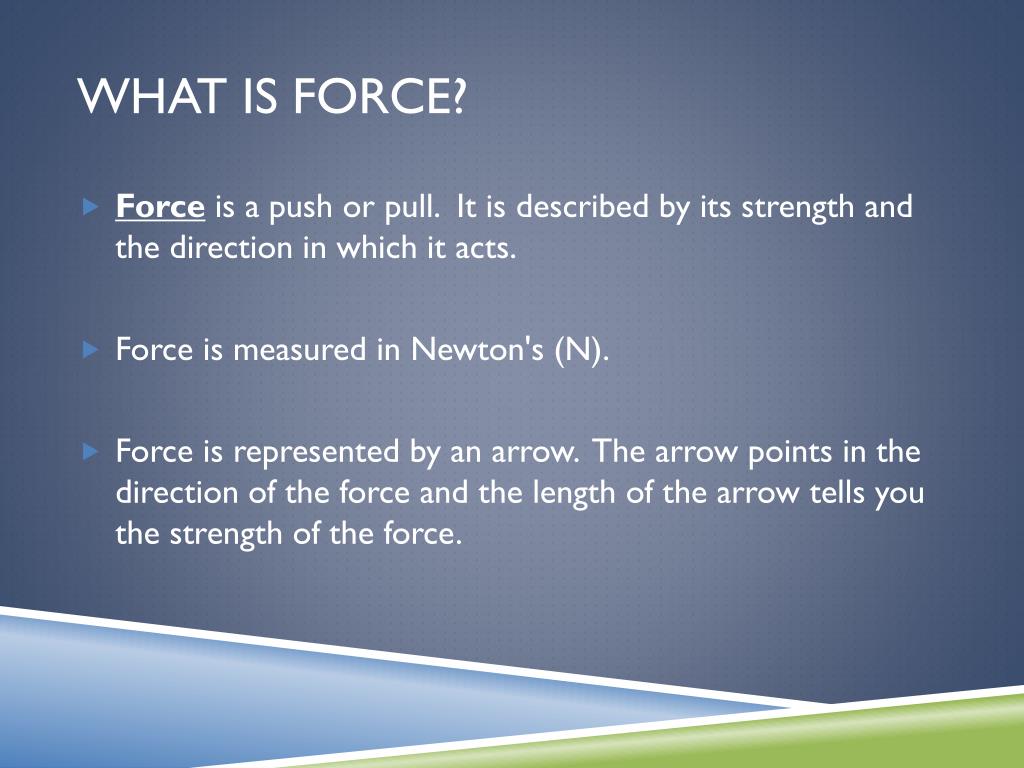 WHAT IS FORCE?

Force is a push or pull. It is described by its strength and the direction in which it acts.

Force is measured in Newton's (N).

Force is represented by an arrow. The arrow points in the direction of the force and the length of the arrow tells you the strength of the force.